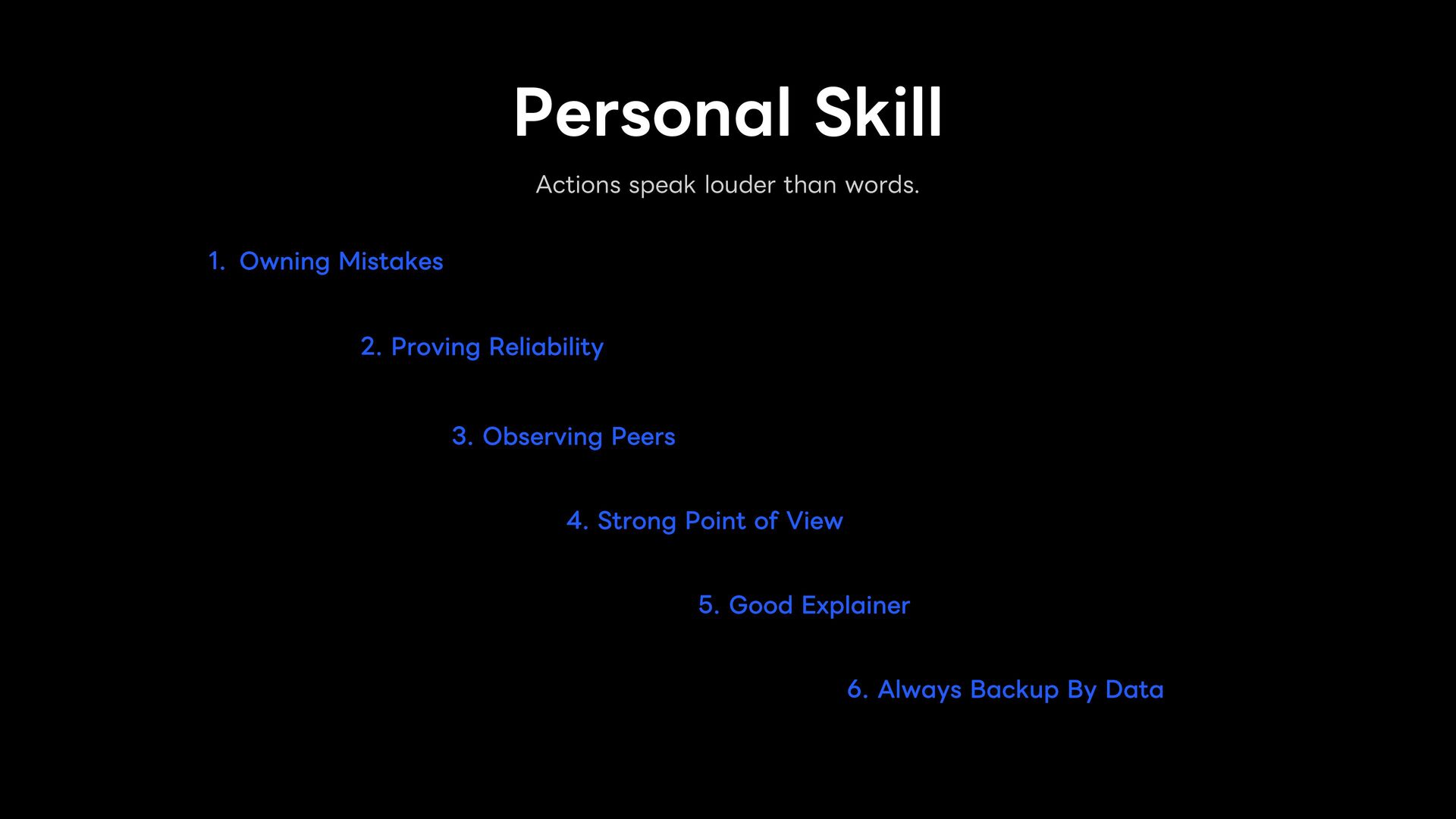 Personal Skill

Actions speak louder than words.

1. Owning Mistakes

2. Proving Reliability

3. Observing Peers

4. Strong Point of View

5. Good Explainer

6. Always Backup By Data